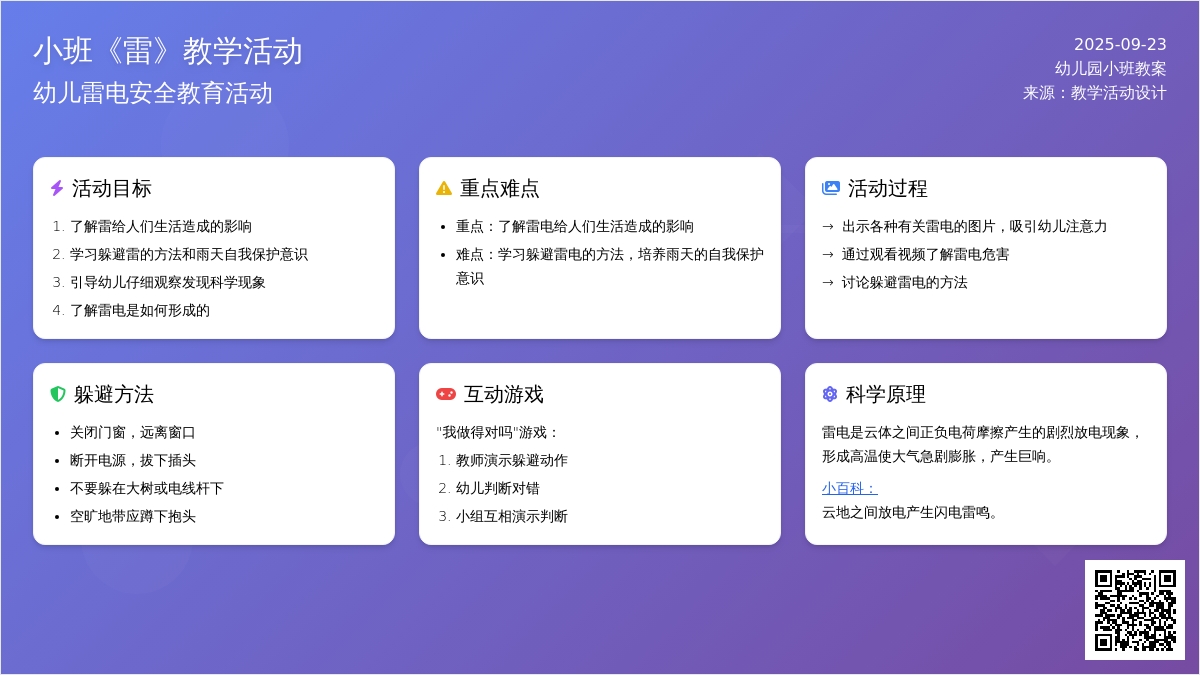 小班《雷》教学活动
幼儿雷电安全教育活动

2025-09-23
幼儿园小班教案
来源：教学活动设计

活动目标
1. 了解雷给人们生活造成的影响
2. 学习躲避雷的方法和雨天自我保护意识
3. 引导幼儿仔细观察发现科学现象
4. 了解雷电是如何形成的

重点难点
• 重点：了解雷电给人们生活造成的影响
• 难点：学习躲避雷电的方法，培养雨天的自我保护意识

活动过程
→ 出示各种有关雷电的图片，吸引幼儿注意力
→ 通过观看视频了解雷电危害
→ 讨论躲避雷电的方法

躲避方法
• 关闭门窗，远离窗口
• 断开电源，拔下插头
• 不要躲在大树或电线杆下
• 空旷地带应蹲下抱头

互动游戏
"我做得对吗"游戏：
1. 教师演示躲避动作
2. 幼儿判断对错
3. 小组互相演示判断

科学原理
雷电是云体之间正负电荷摩擦产生的剧烈放电现象，形成高温使大气急剧膨胀，产生巨响。
小百科：
云地之间放电产生闪电雷鸣。